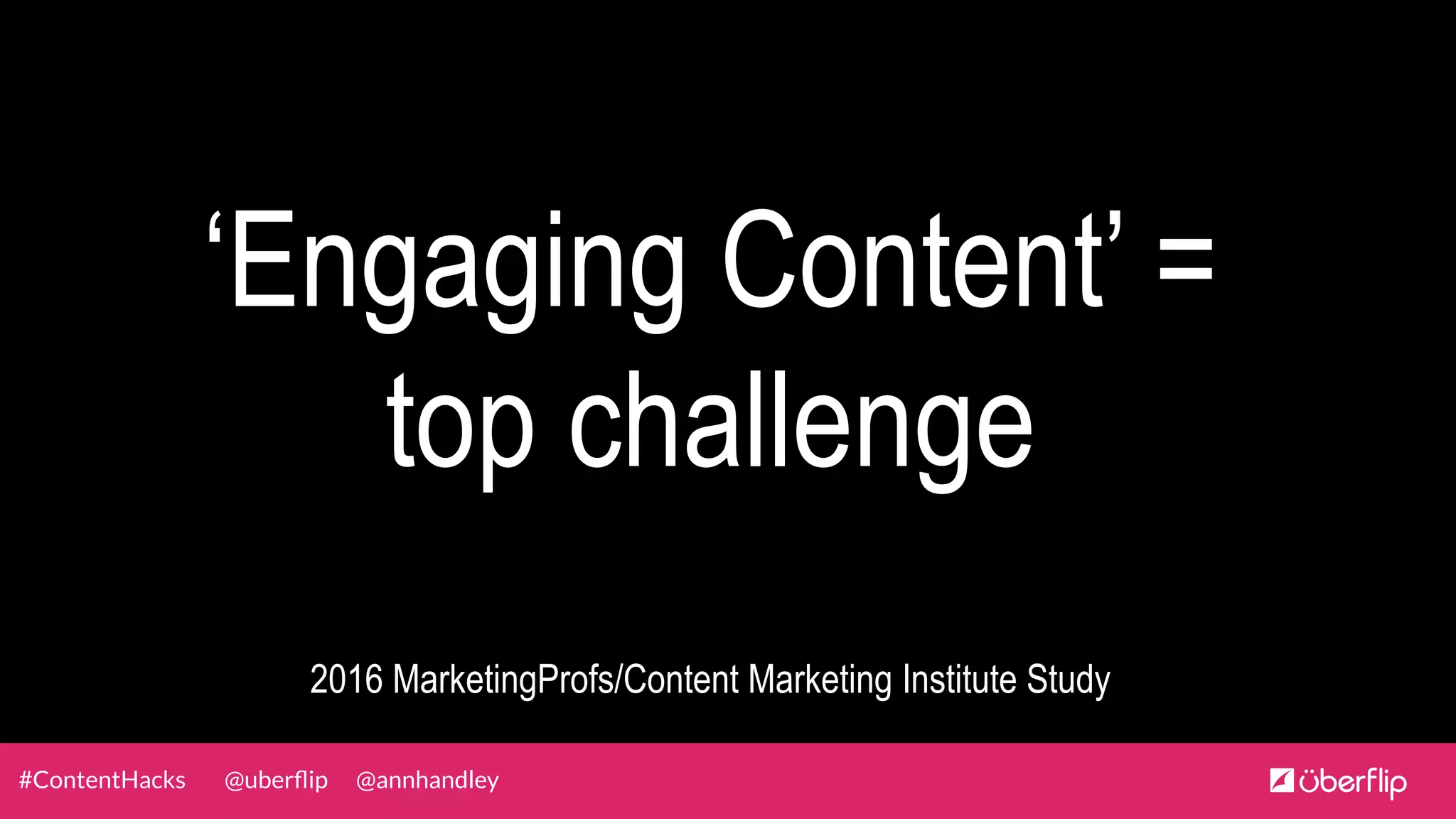 ‘Engaging Content’ = top challenge

2016 MarketingProfs/Content Marketing Institute Study

#ContentHacks @uberflip @annhandley

überflip